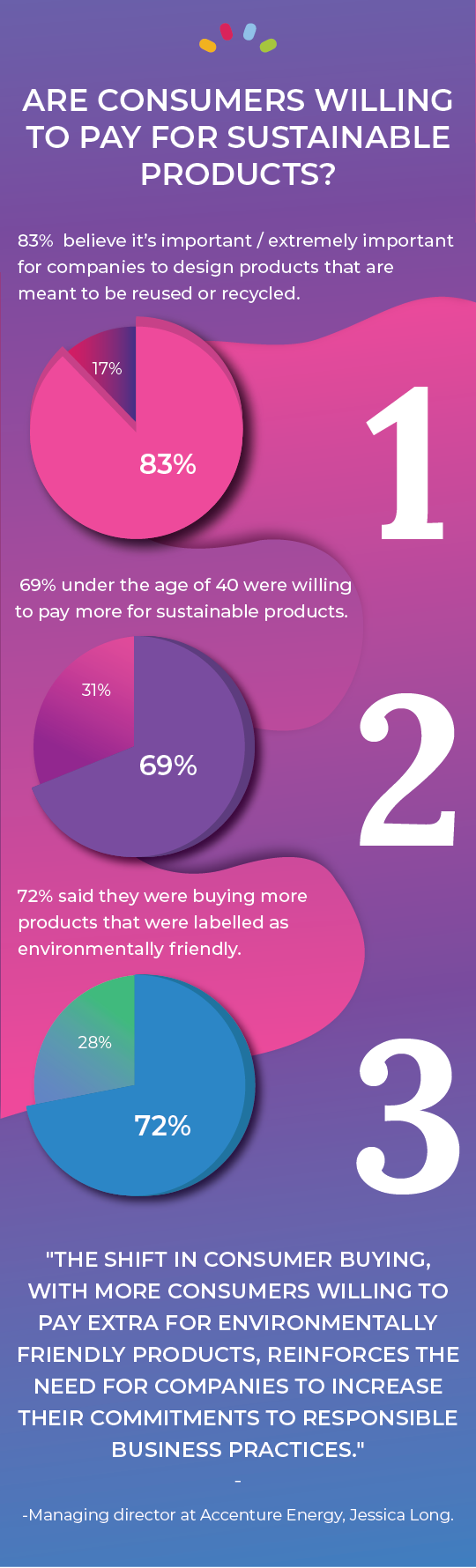 ARE CONSUMERS WILLING TO PAY FOR SUSTAINABLE PRODUCTS?

83% believe it's important / extremely important for companies to design products that are meant to be reused or recycled.

17%

83%

1

69% under the age of 40 were willing to pay more for sustainable products.

31%

69%

2

72% said they were buying more products that were labelled as environmentally friendly.

28%

72%

3

"THE SHIFT IN CONSUMER BUYING, WITH MORE CONSUMERS WILLING TO PAY EXTRA FOR ENVIRONMENTALLY FRIENDLY PRODUCTS, REINFORCES THE NEED FOR COMPANIES TO INCREASE THEIR COMMITMENTS TO RESPONSIBLE BUSINESS PRACTICES."

-

-Managing director at Accenture Energy, Jessica Long.